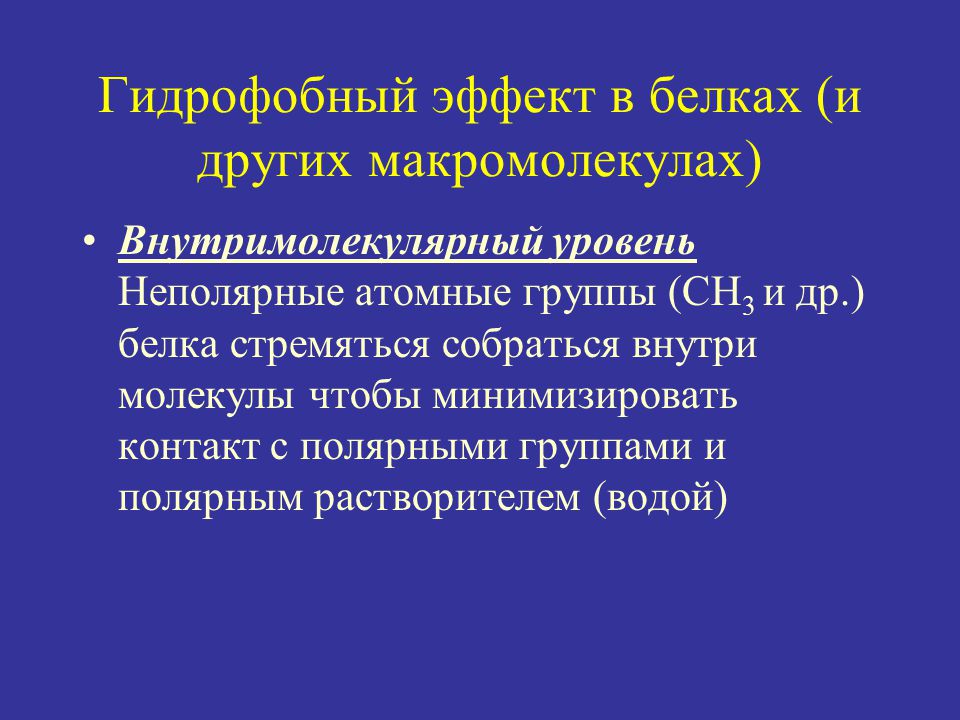 Гидрофобный эффект в белках (и других макромолекулах)

• Внутримолекулярный уровень
Неполярные атомные группы ($CH_3$ и др.) белка стремяться собраться внутри молекулы чтобы минимизировать контакт с полярными группами и полярным растворителем (водой)